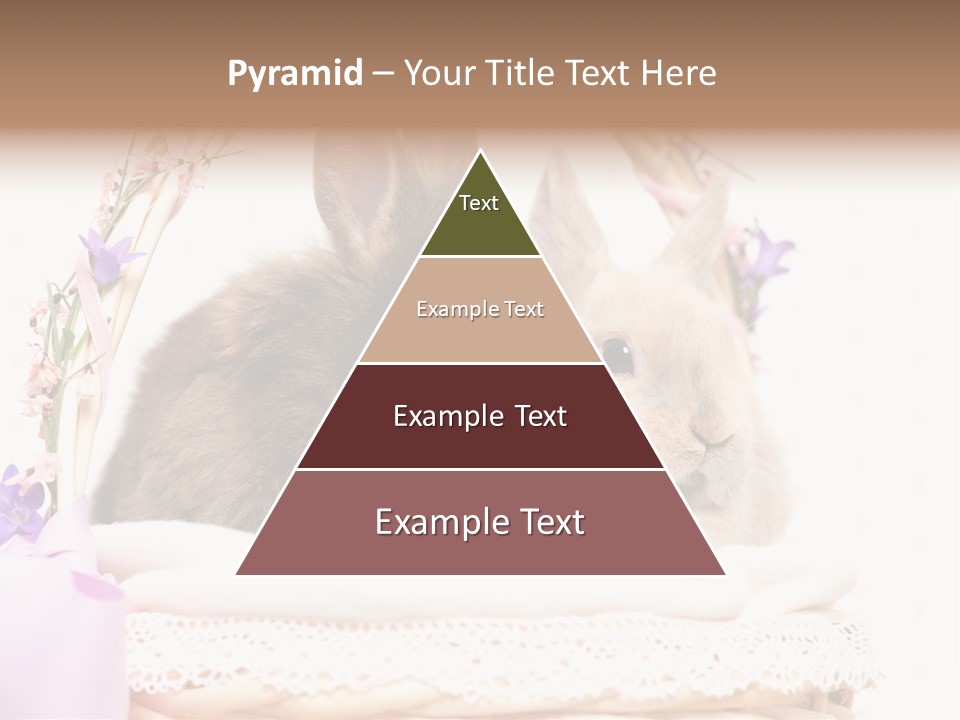 Pyramid – Your Title Text Here

Text

Example Text

Example Text

Example Text